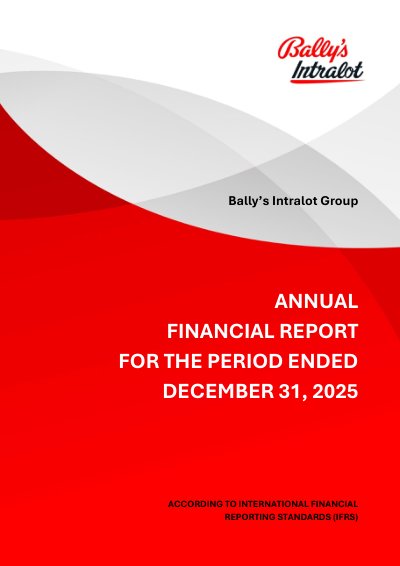 Bally's
Intralot

Bally's Intralot Group

ANNUAL
FINANCIAL REPORT
FOR THE PERIOD ENDED
DECEMBER 31, 2025

ACCORDING TO INTERNATIONAL FINANCIAL
REPORTING STANDARDS (IFRS)